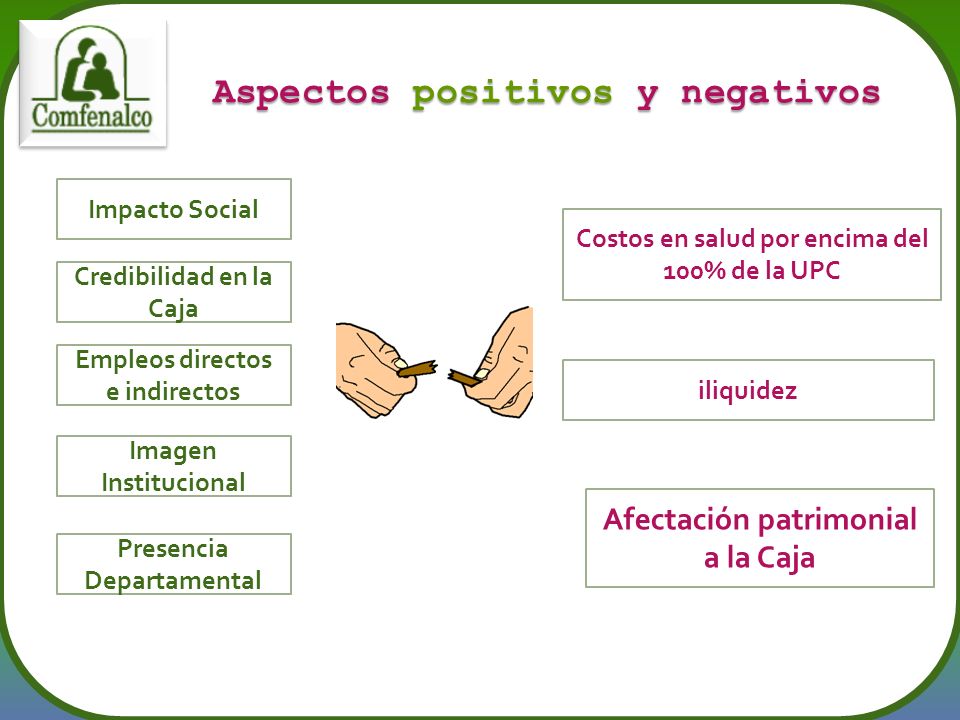 Comfenalco

Aspectos positivos y negativos

Impacto Social

Credibilidad en la Caja

Empleos directos e indirectos

Imagen Institucional

Presencia Departamental

Costos en salud por encima del 100% de la UPC

iliquidez

Afectación patrimonial a la Caja